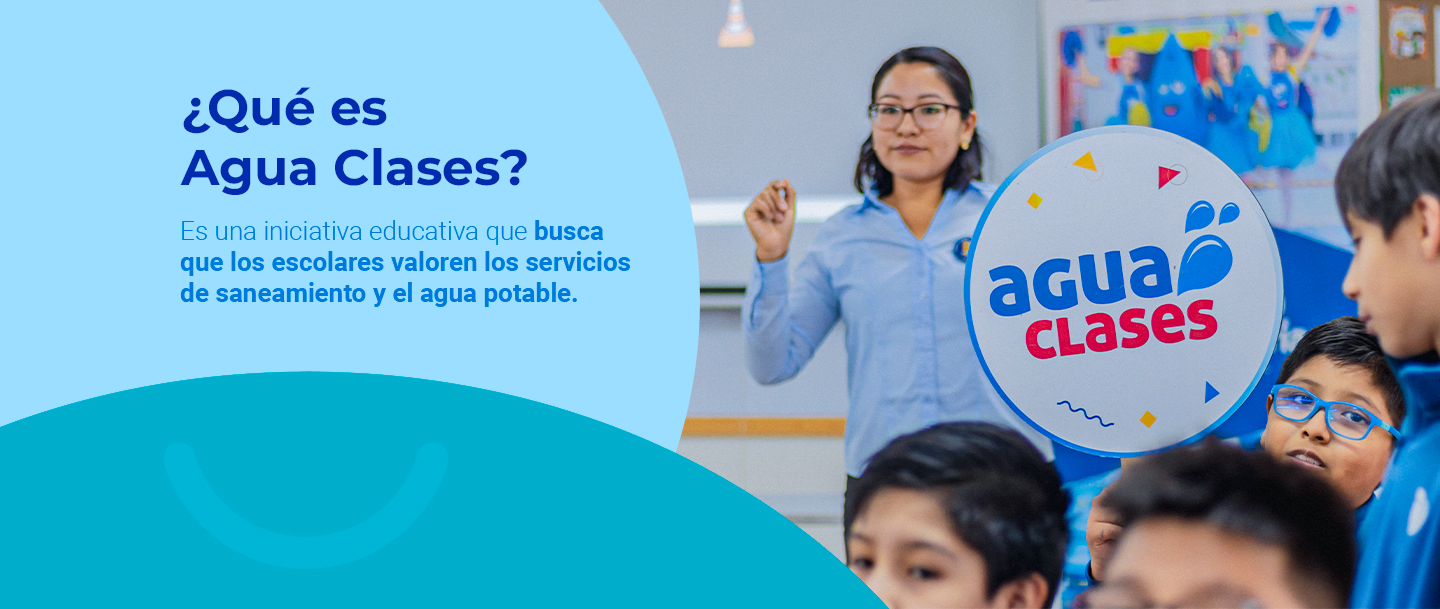 ¿Qué es Agua Clases?

Es una iniciativa educativa que busca que los escolares valoren los servicios de saneamiento y el agua potable.

agua clases